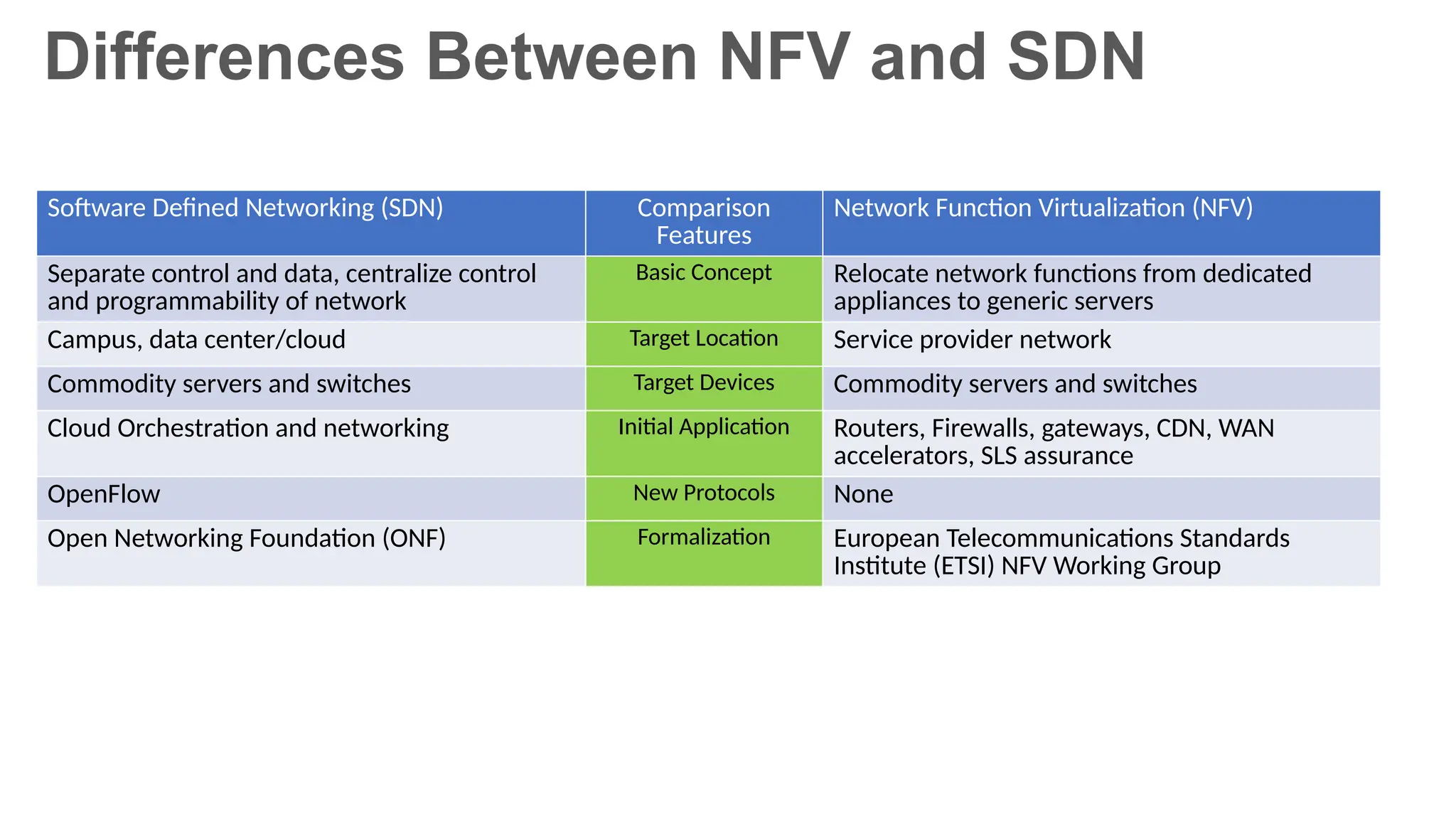 Differences Between NFV and SDN

| Software Defined Networking (SDN) | Comparison Features | Network Function Virtualization (NFV) |
|---|---|---|
| Separate control and data, centralize control and programmability of network | Basic Concept | Relocate network functions from dedicated appliances to generic servers |
| Campus, data center/cloud | Target Location | Service provider network |
| Commodity servers and switches | Target Devices | Commodity servers and switches |
| Cloud Orchestration and networking | Initial Application | Routers, Firewalls, gateways, CDN, WAN accelerators, SLS assurance |
| OpenFlow | New Protocols | None |
| Open Networking Foundation (ONF) | Formalization | European Telecommunications Standards Institute (ETSI) NFV Working Group |